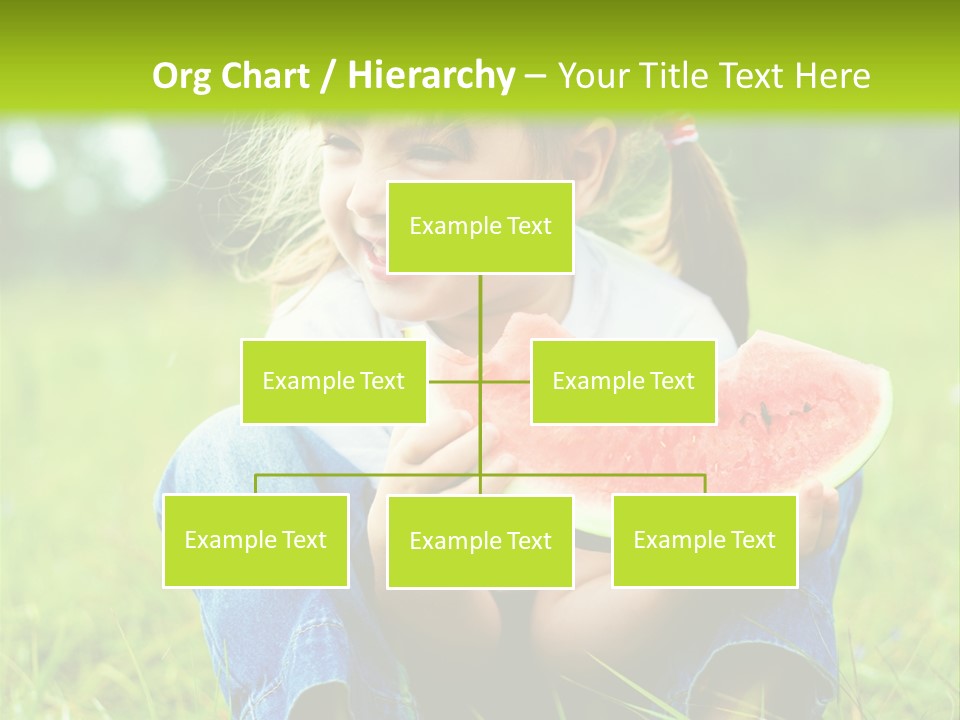 Org Chart / Hierarchy – Your Title Text Here

Example Text

Example Text

Example Text

Example Text

Example Text

Example Text